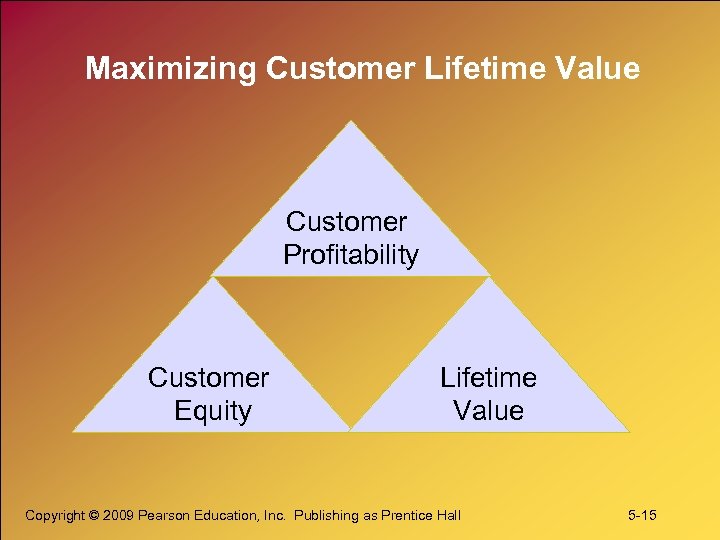 Maximizing Customer Lifetime Value

Customer Profitability

Customer Equity

Lifetime Value

Copyright © 2009 Pearson Education, Inc. Publishing as Prentice Hall

5-15